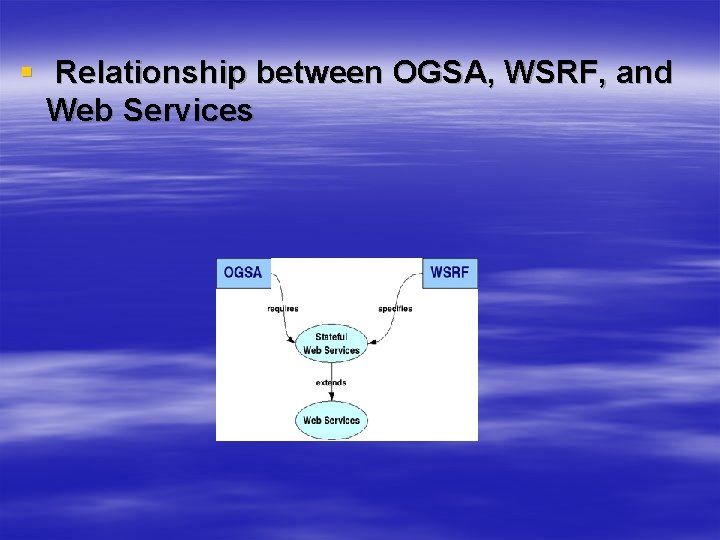 Relationship between OGSA, WSRF, and Web Services

OGSA

WSRF

requires

specifies

Stateful Web Services

extends

Web Services